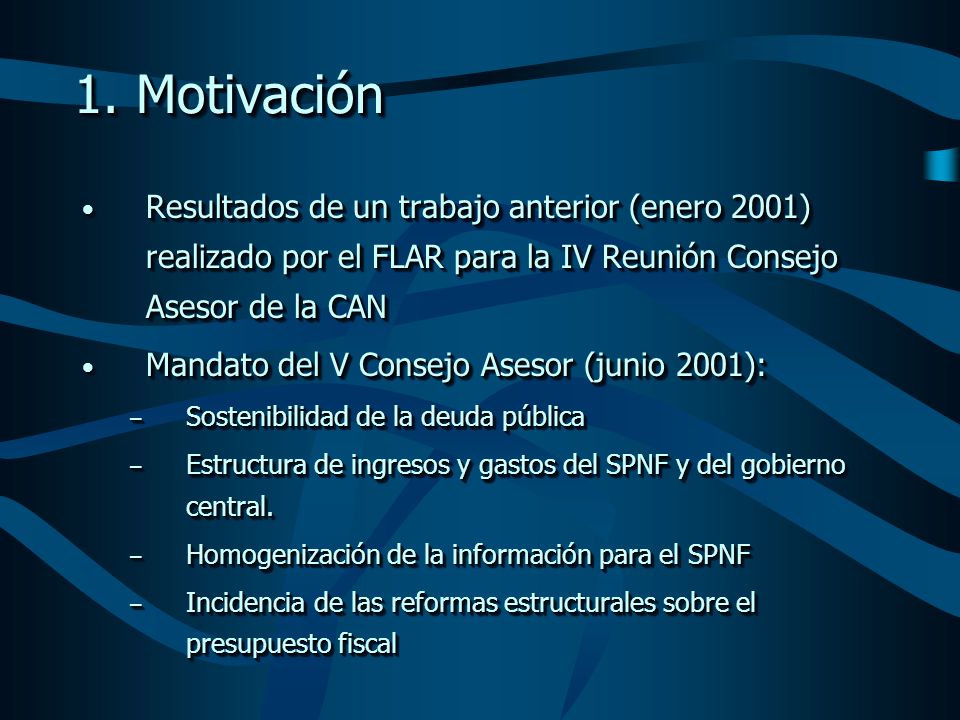 1. Motivación

• Resultados de un trabajo anterior (enero 2001) realizado por el FLAR para la IV Reunión Consejo Asesor de la CAN

• Mandato del V Consejo Asesor (junio 2001):

– Sostenibilidad de la deuda pública

– Estructura de ingresos y gastos del SPNF y del gobierno central.

– Homogenización de la información para el SPNF

– Incidencia de las reformas estructurales sobre el presupuesto fiscal